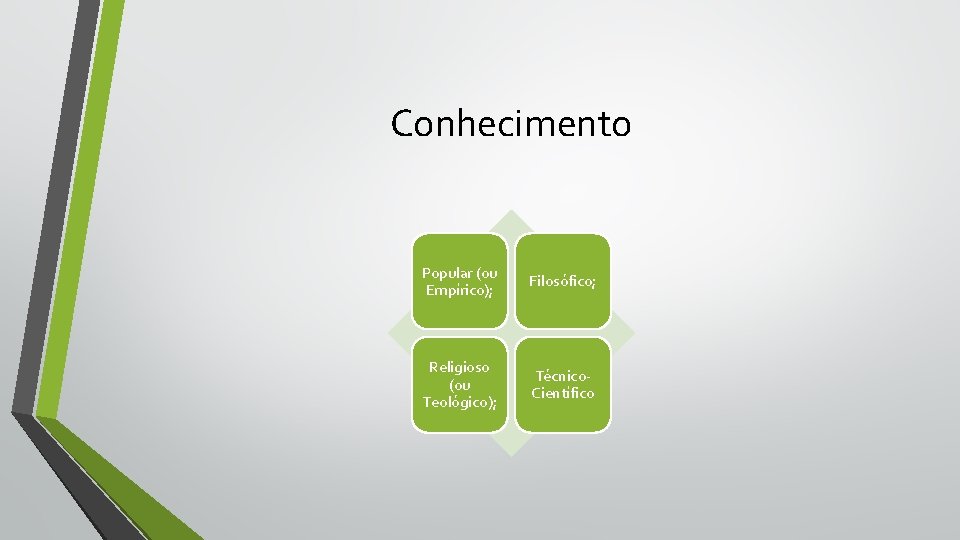 Conhecimento

Popular (ou Empírico);

Filosófico;

Religioso (ou Teológico);

Técnico-Científico